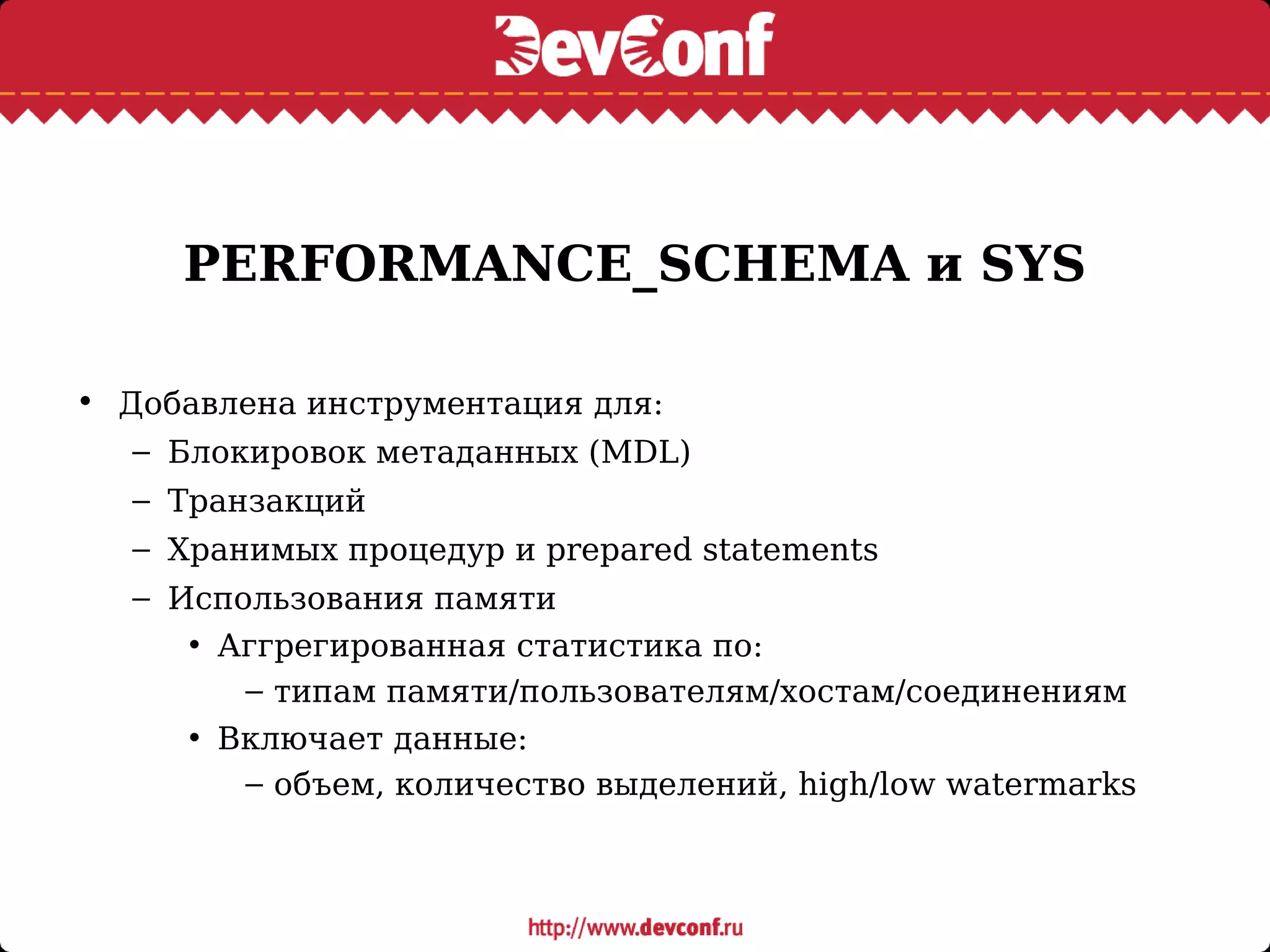 DevConf

PERFORMANCE_SCHEMA и SYS

• Добавлена инструментация для:
– Блокировок метаданных (MDL)
– Транзакций
– Хранимых процедур и prepared statements
– Использования памяти
• Аггрегированная статистика по:
– типам памяти/пользователям/хостам/соединениям
• Включает данные:
– объем, количество выделений, high/low watermarks

http://www.devconf.ru